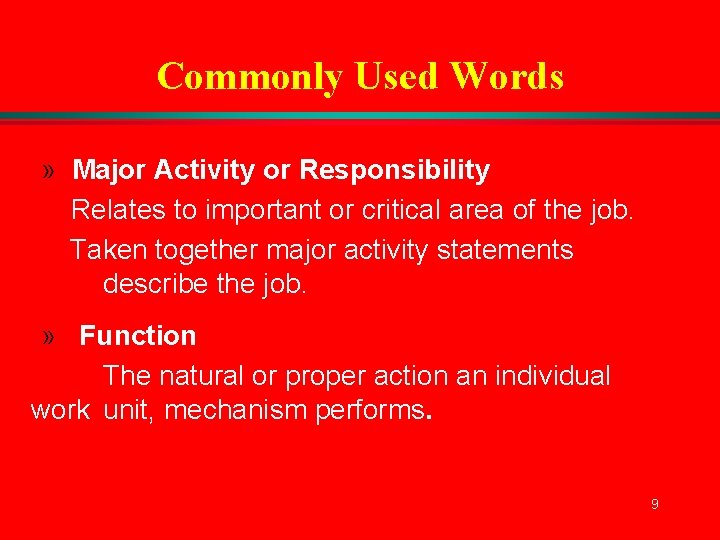 Commonly Used Words

» Major Activity or Responsibility

Relates to important or critical area of the job.

Taken together major activity statements describe the job.

» Function

The natural or proper action an individual work unit, mechanism performs.

9